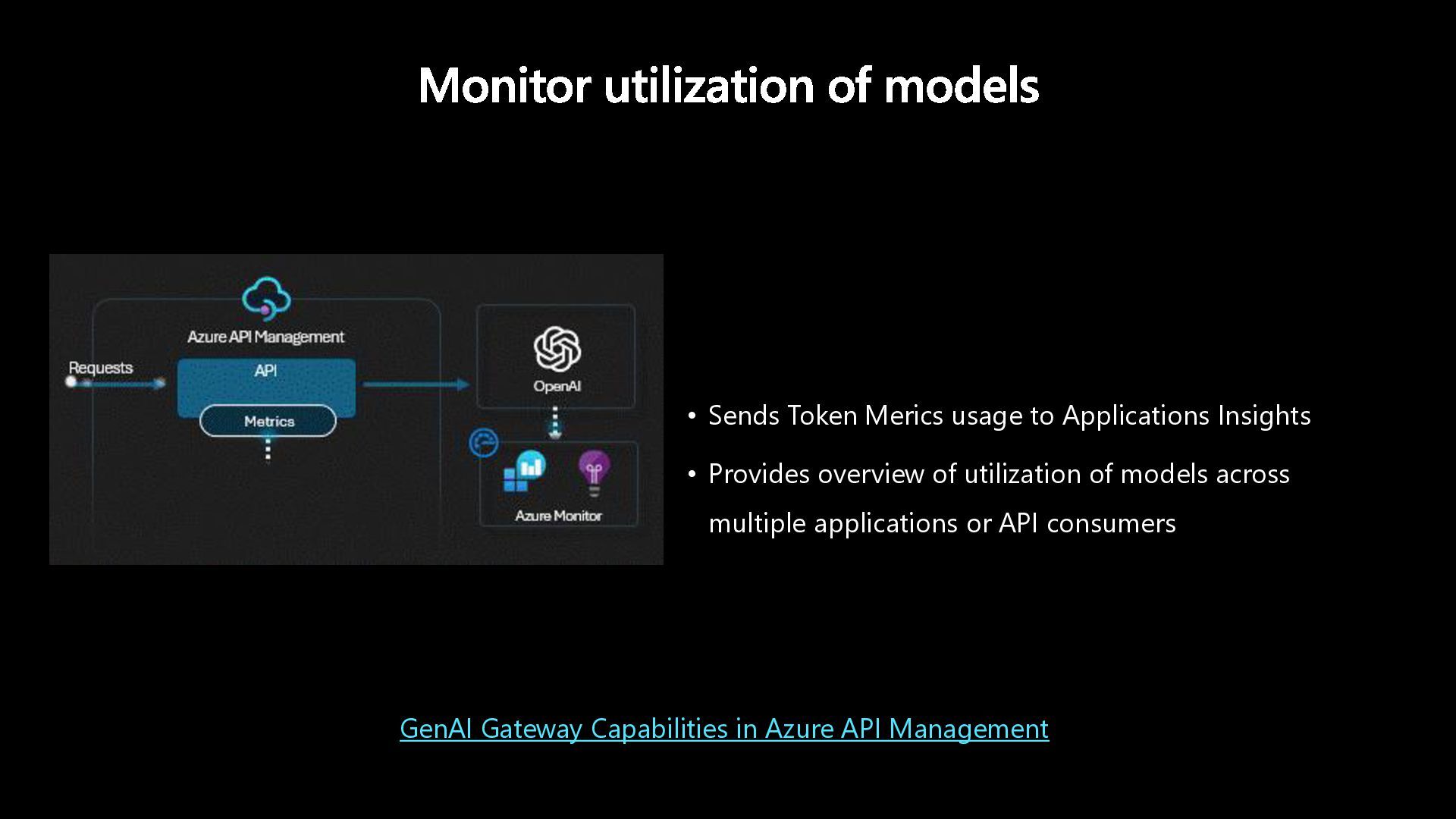 Monitor utilization of models

Azure API Management

Requests

API

Metrics

OpenAI

Azure Monitor

• Sends Token Merics usage to Applications Insights

• Provides overview of utilization of models across multiple applications or API consumers

GenAI Gateway Capabilities in Azure API Management